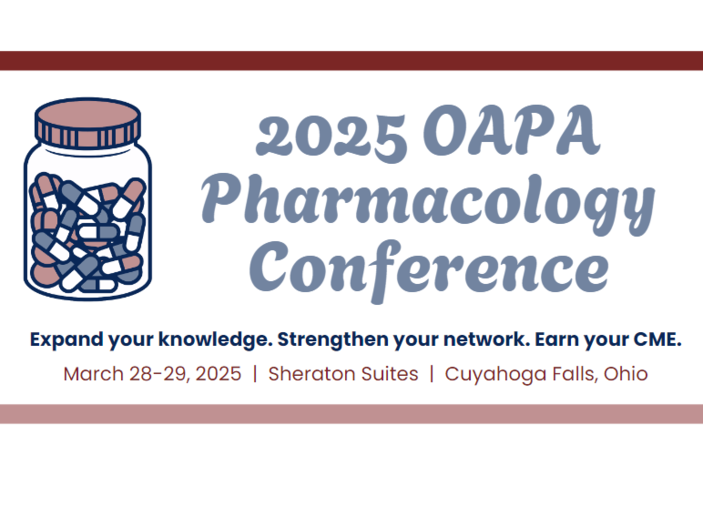 2025 OAPA Pharmacology Conference

Expand your knowledge. Strengthen your network. Earn your CME.

March 28-29, 2025 | Sheraton Suites | Cuyahoga Falls, Ohio